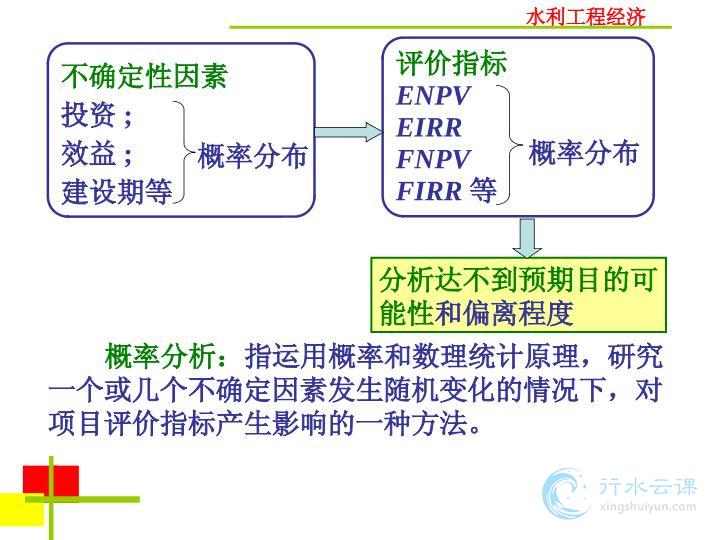 水利工程经济

不确定性因素
投资；
效益；
建设期等
概率分布

评价指标
ENPV
EIRR
FNPV
FIRR 等
概率分布

分析达不到预期目的可能性和偏离程度

概率分析：指运用概率和数理统计原理，研究一个或几个不确定因素发生随机变化的情况下，对项目评价指标产生影响的一种方法。

行水云课
xingshuiyun.com